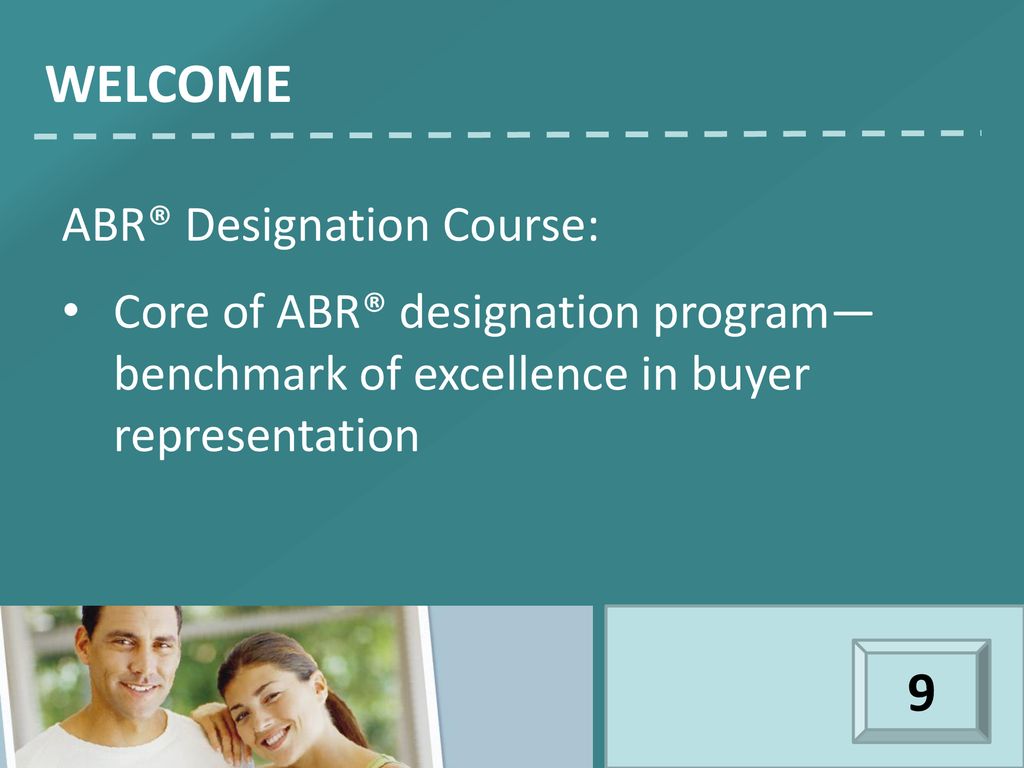 WELCOME

ABR® Designation Course:

• Core of ABR® designation program—benchmark of excellence in buyer representation

9